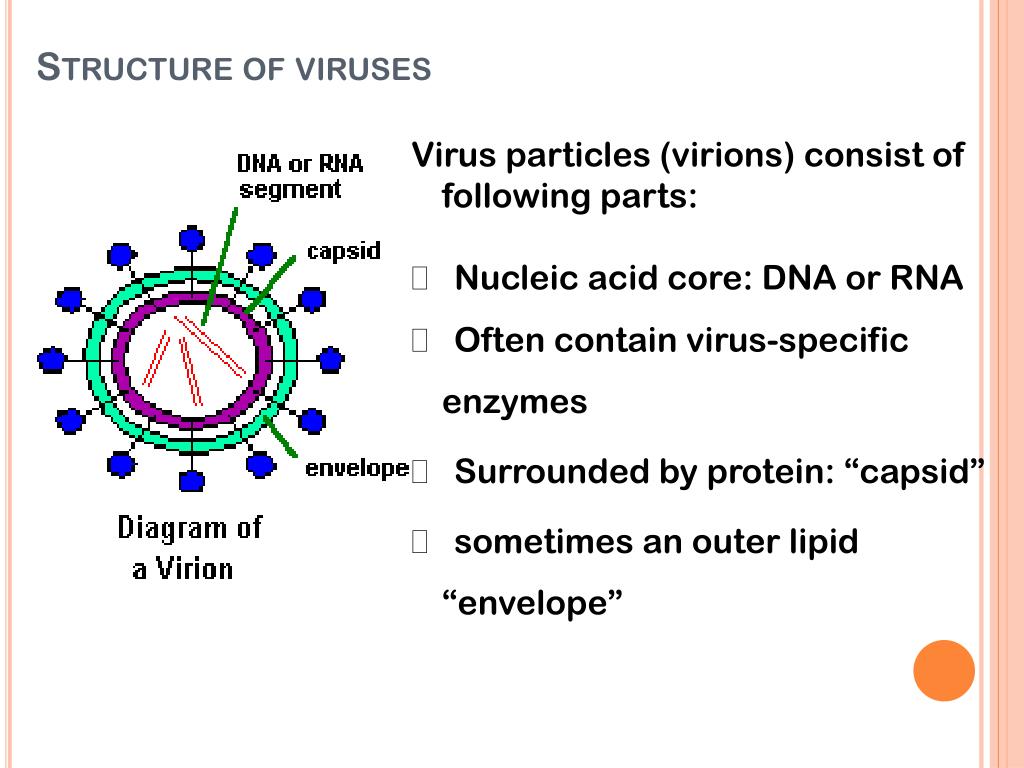 STRUCTURE OF VIRUSES

DNA or RNA segment

capsid

envelope

Diagram of a Virion

Virus particles (virions) consist of following parts:

 Nucleic acid core: DNA or RNA

 Often contain virus-specific enzymes

 Surrounded by protein: “capsid”

 sometimes an outer lipid “envelope”